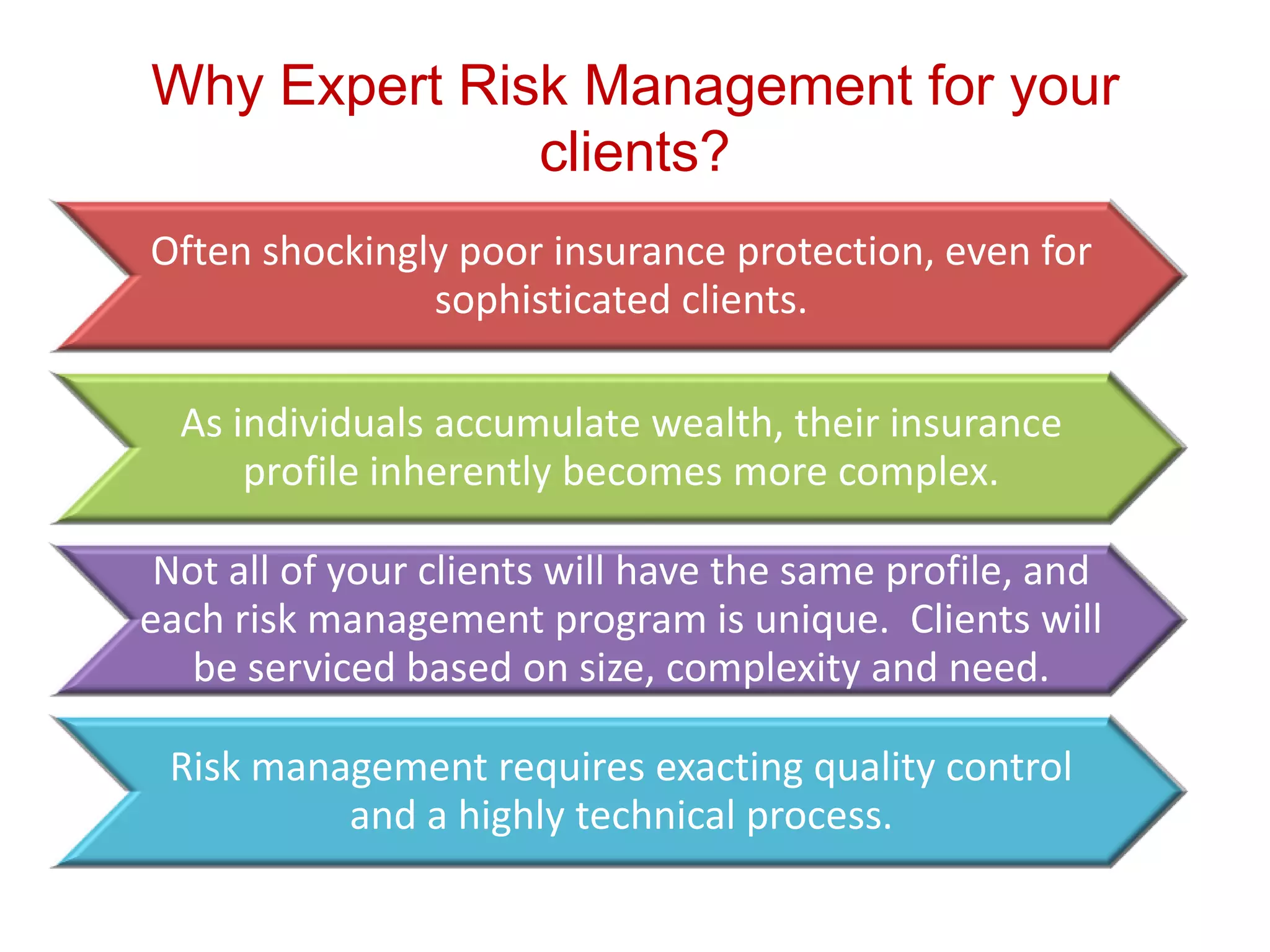 Why Expert Risk Management for your clients?

Often shockingly poor insurance protection, even for sophisticated clients.

As individuals accumulate wealth, their insurance profile inherently becomes more complex.

Not all of your clients will have the same profile, and each risk management program is unique.  Clients will be serviced based on size, complexity and need.

Risk management requires exacting quality control and a highly technical process.